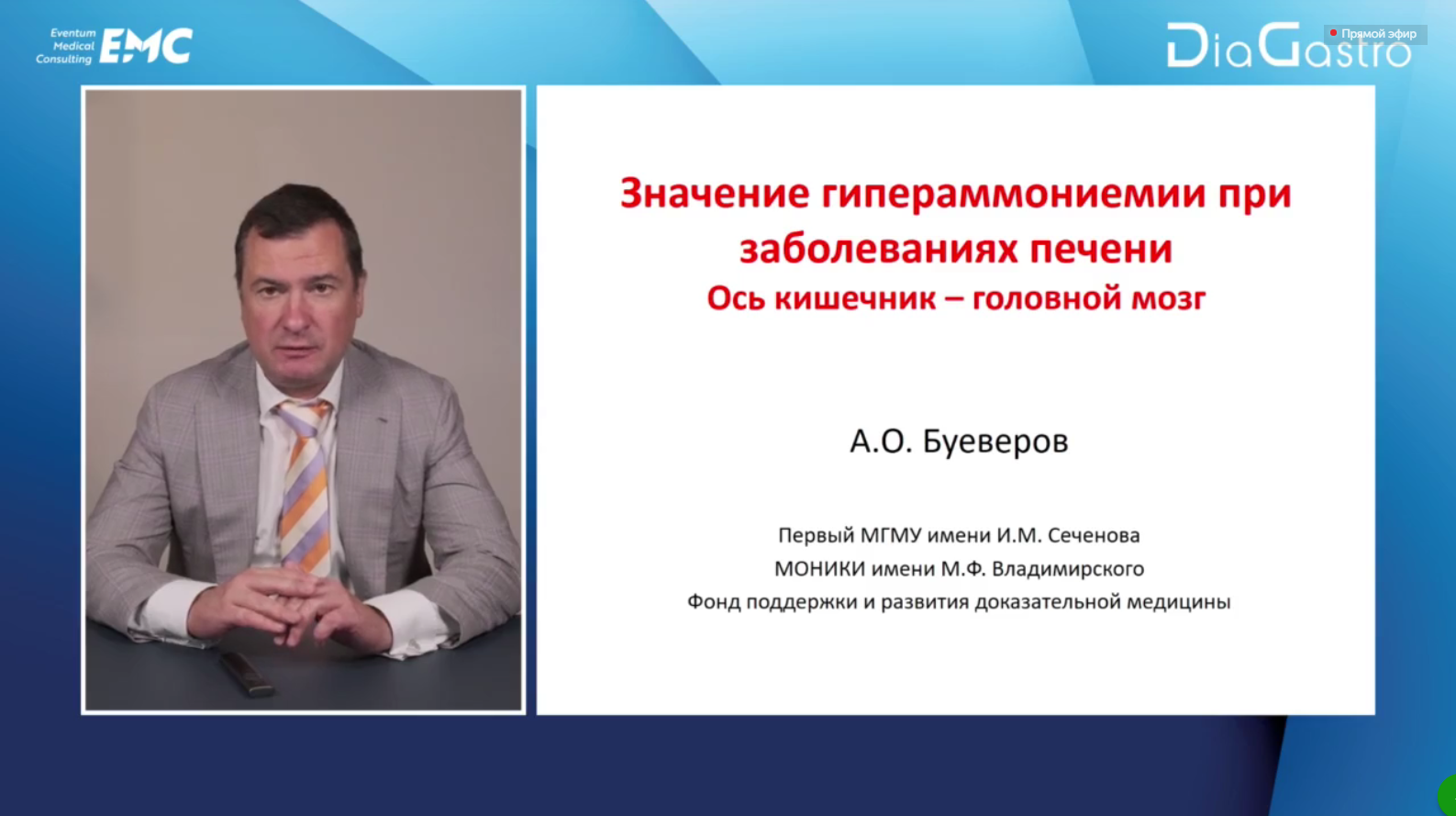 Eventum Medical Consulting EMC

DiaGastro

Прямой эфир

Значение гипераммониемии при заболеваниях печени
Ось кишечник – головной мозг

А.О. Буеверов

Первый МГМУ имени И.М. Сеченова
МОНИКИ имени М.Ф. Владимирского
Фонд поддержки и развития доказательной медицины